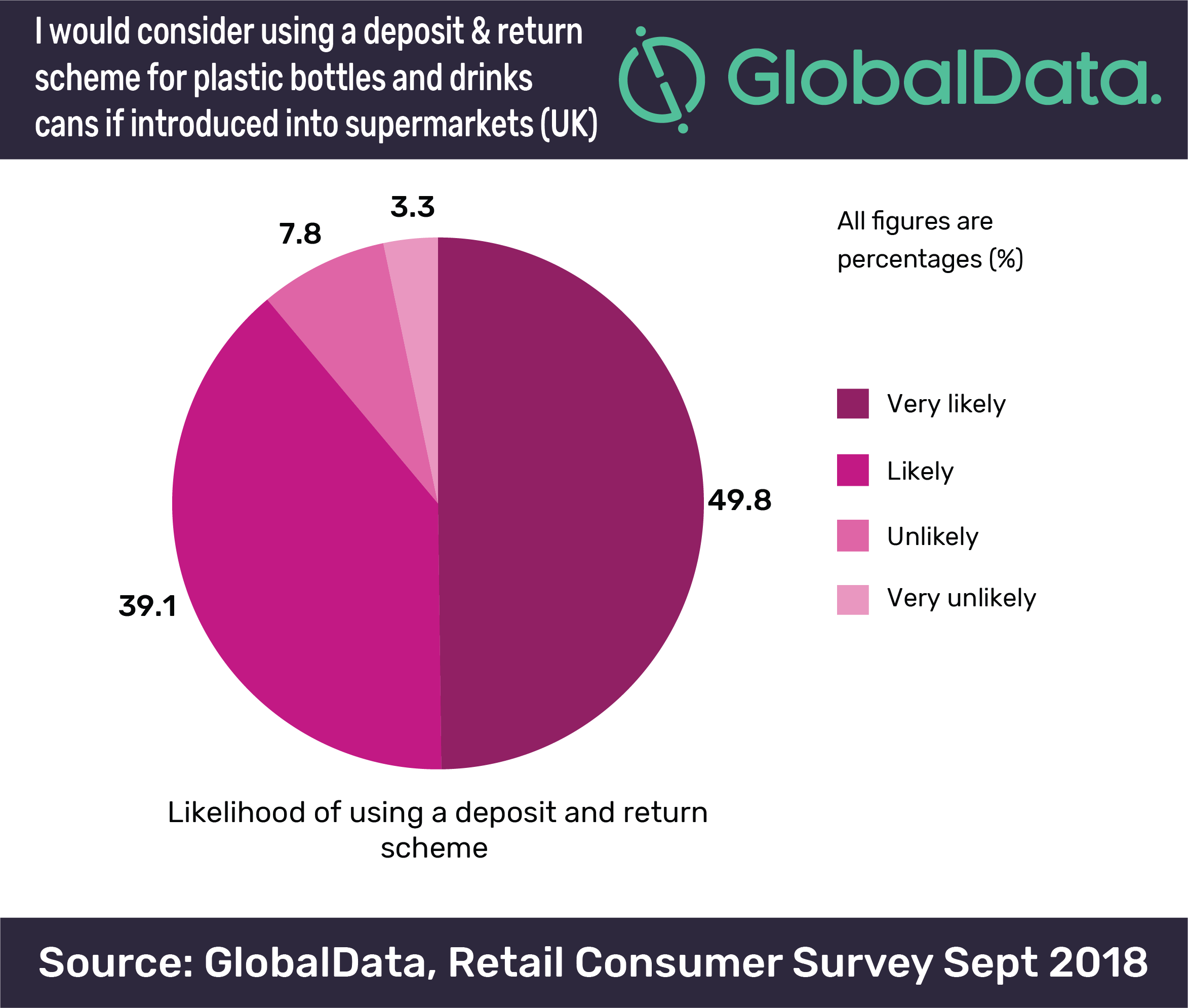 I would consider using a deposit & return scheme for plastic bottles and drinks cans if introduced into supermarkets (UK)

GlobalData.

3.3

7.8

49.8

39.1

All figures are percentages (%)

Very likely

Likely

Unlikely

Very unlikely

Likelihood of using a deposit and return scheme

Source: GlobalData, Retail Consumer Survey Sept 2018